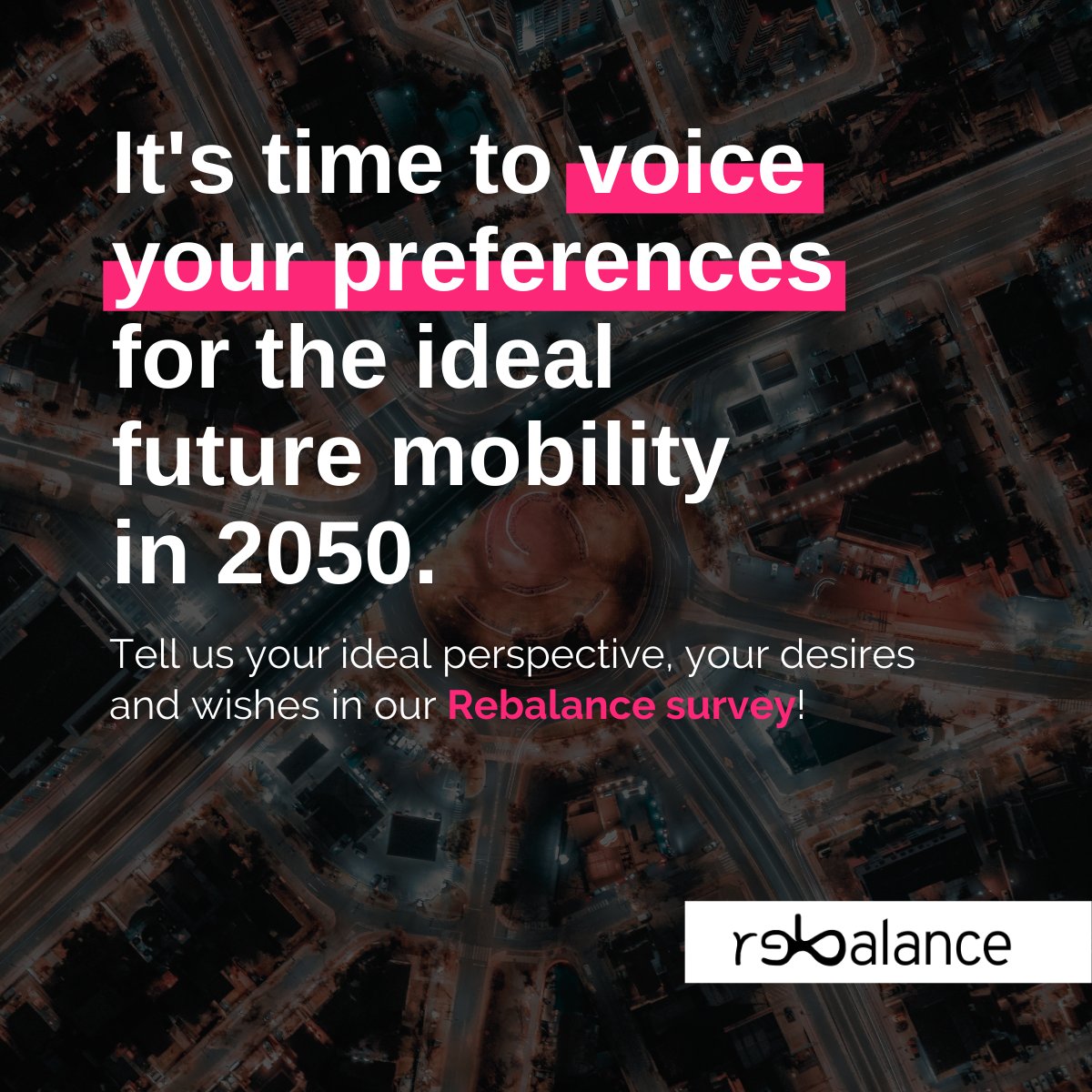 It's time to voice your preferences for the ideal future mobility in 2050.

Tell us your ideal perspective, your desires and wishes in our Rebalance survey!

rebalance